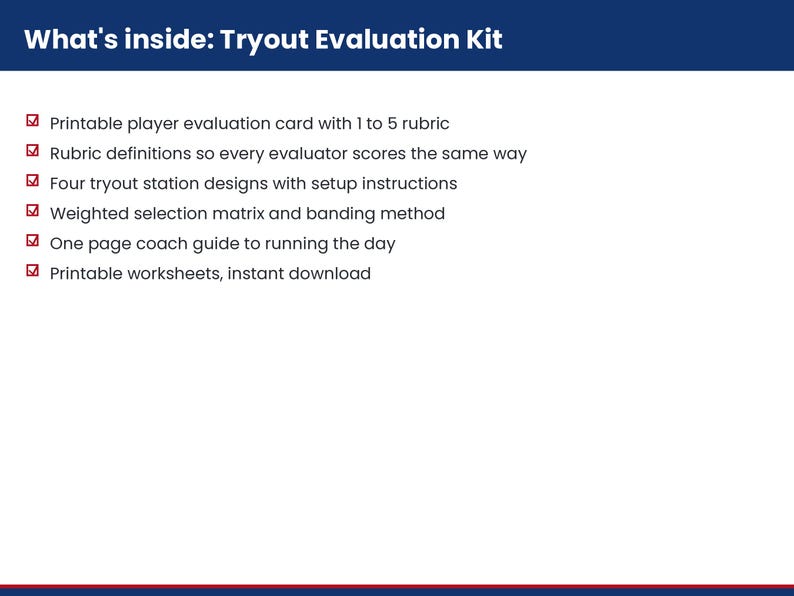 What's inside: Tryout Evaluation Kit

☑ Printable player evaluation card with 1 to 5 rubric
☑ Rubric definitions so every evaluator scores the same way
☑ Four tryout station designs with setup instructions
☑ Weighted selection matrix and banding method
☑ One page coach guide to running the day
☑ Printable worksheets, instant download